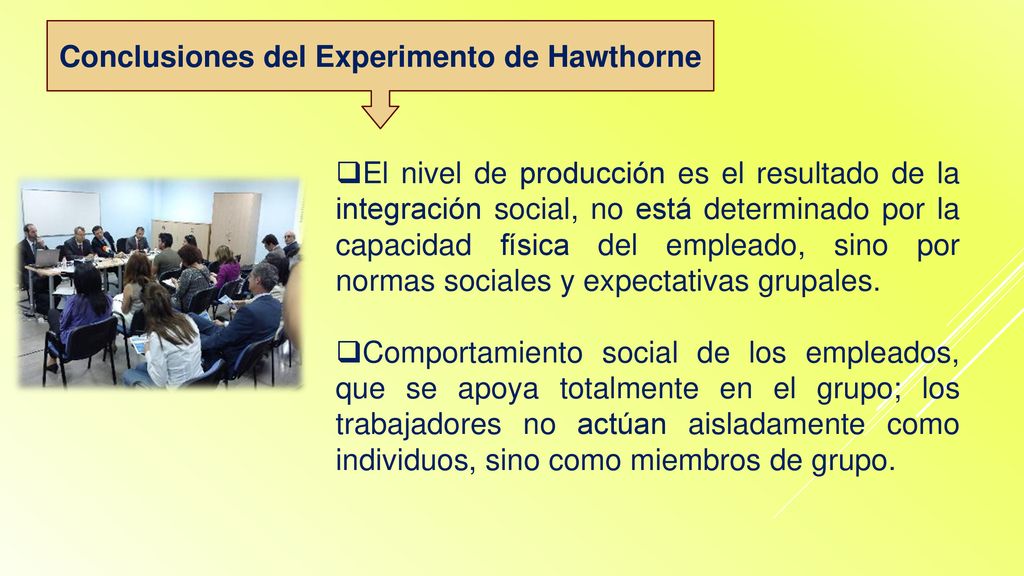 Conclusiones del Experimento de Hawthorne

❑El nivel de producción es el resultado de la integración social, no está determinado por la capacidad física del empleado, sino por normas sociales y expectativas grupales.

❑Comportamiento social de los empleados, que se apoya totalmente en el grupo; los trabajadores no actúan aisladamente como individuos, sino como miembros de grupo.